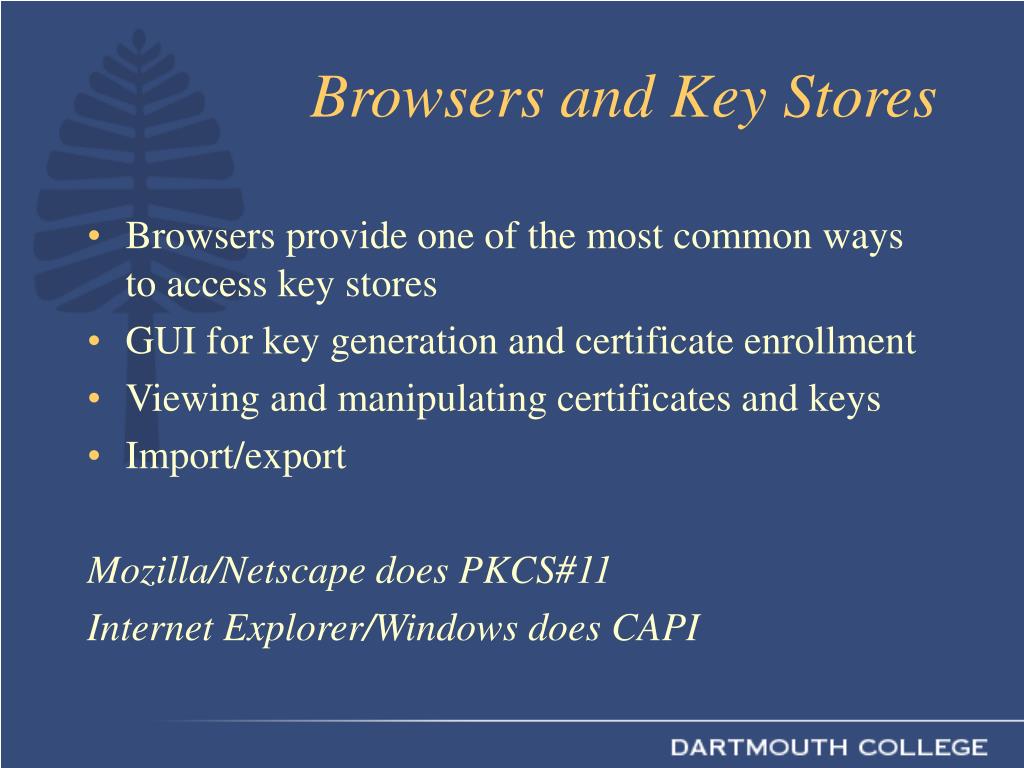 Browsers and Key Stores

• Browsers provide one of the most common ways to access key stores
• GUI for key generation and certificate enrollment
• Viewing and manipulating certificates and keys
• Import/export

Mozilla/Netscape does PKCS#11
Internet Explorer/Windows does CAPI

DARTMOUTH COLLEGE